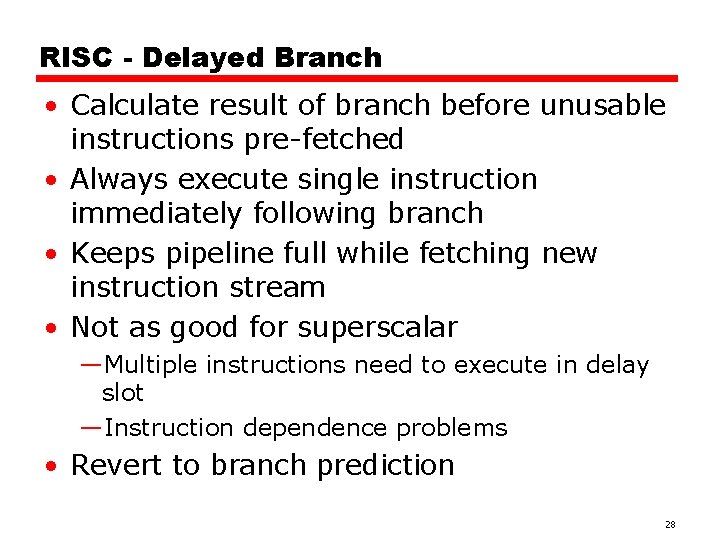 RISC - Delayed Branch

• Calculate result of branch before unusable instructions pre-fetched
• Always execute single instruction immediately following branch
• Keeps pipeline full while fetching new instruction stream
• Not as good for superscalar
—Multiple instructions need to execute in delay slot
—Instruction dependence problems
• Revert to branch prediction

28